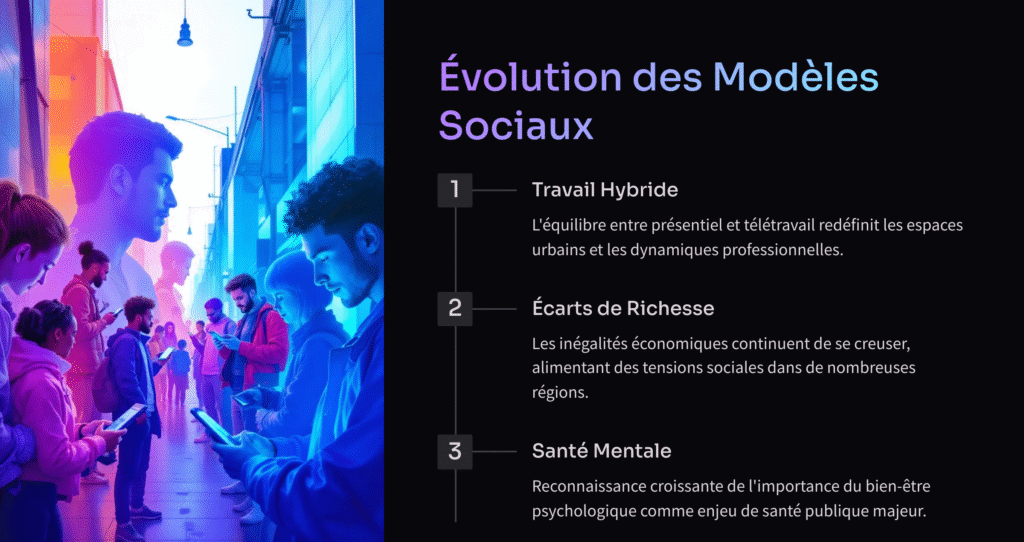 Évolution des Modèles Sociaux

1

Travail Hybride

L'équilibre entre présentiel et télétravail redéfinit les espaces urbains et les dynamiques professionnelles.

2

Écarts de Richesse

Les inégalités économiques continuent de se creuser, alimentant des tensions sociales dans de nombreuses régions.

3

Santé Mentale

Reconnaissance croissante de l'importance du bien-être psychologique comme enjeu de santé publique majeur.